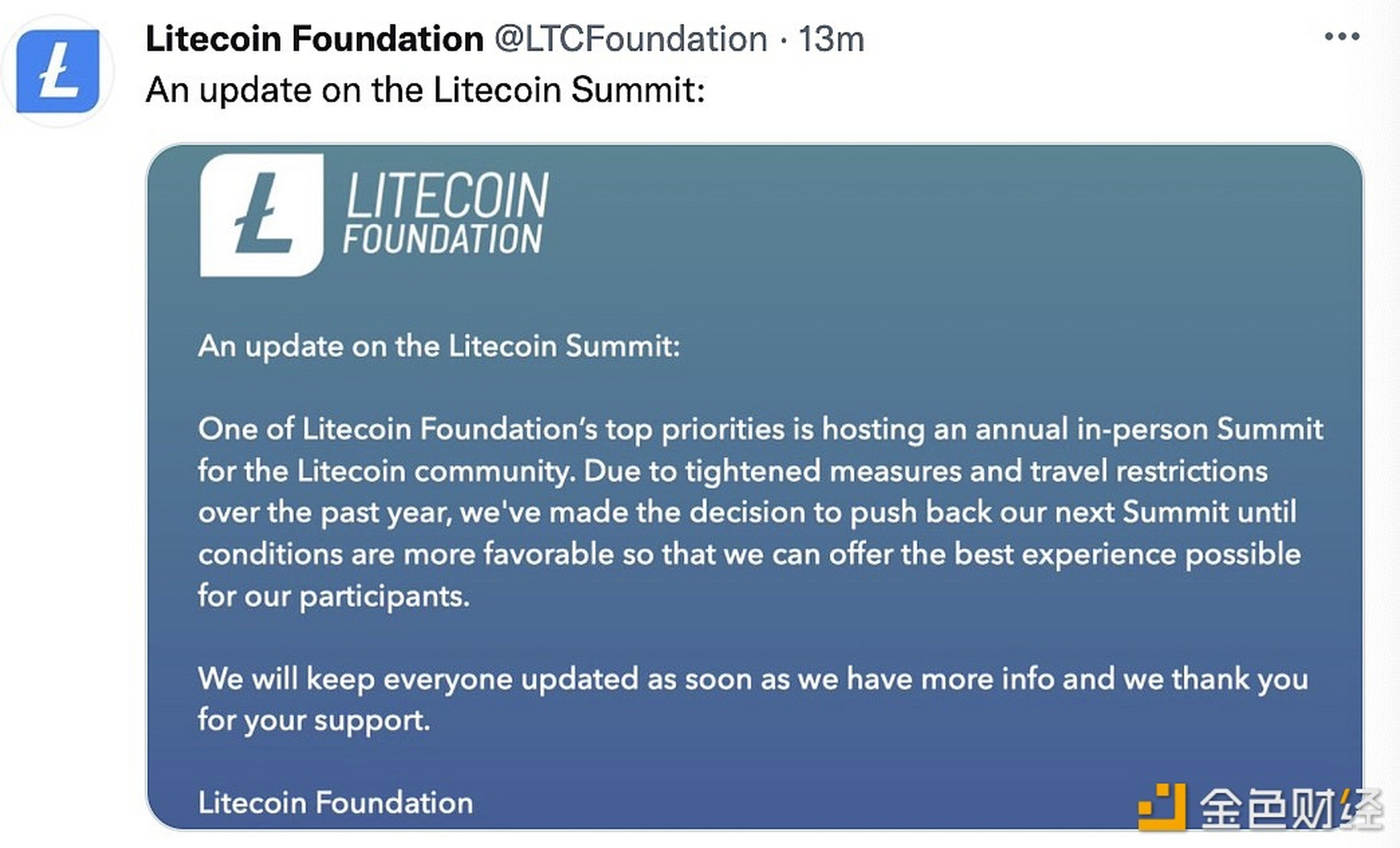 Litecoin Foundation @LTCFoundation · 13m

An update on the Litecoin Summit:

LITECOIN FOUNDATION

An update on the Litecoin Summit:

One of Litecoin Foundation's top priorities is hosting an annual in-person Summit for the Litecoin community. Due to tightened measures and travel restrictions over the past year, we've made the decision to push back our next Summit until conditions are more favorable so that we can offer the best experience possible for our participants.

We will keep everyone updated as soon as we have more info and we thank you for your support.

Litecoin Foundation

金色财经